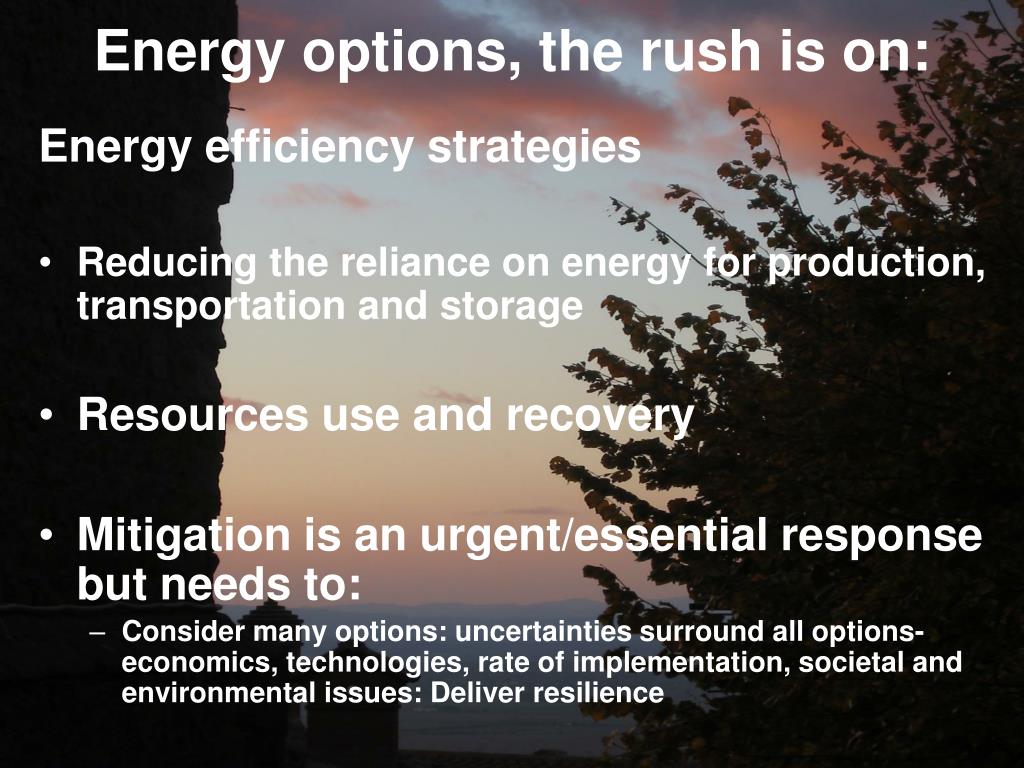 Energy options, the rush is on:

Energy efficiency strategies

• Reducing the reliance on energy for production, transportation and storage

• Resources use and recovery

• Mitigation is an urgent/essential response but needs to:
  – Consider many options: uncertainties surround all options- economics, technologies, rate of implementation, societal and environmental issues: Deliver resilience